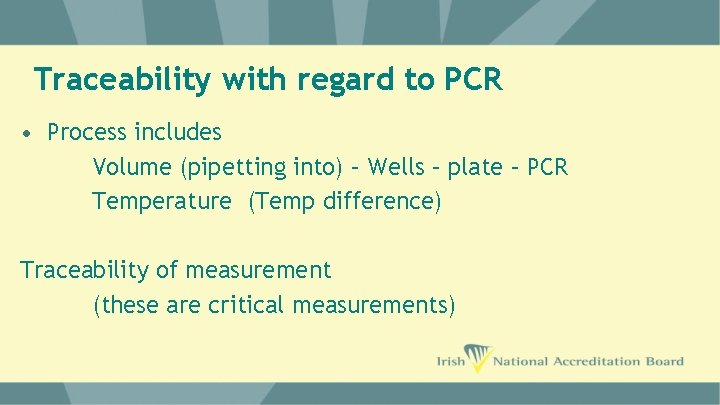 Traceability with regard to PCR

• Process includes

Volume (pipetting into) – Wells – plate – PCR

Temperature (Temp difference)

Traceability of measurement

(these are critical measurements)

Irish National Accreditation Board